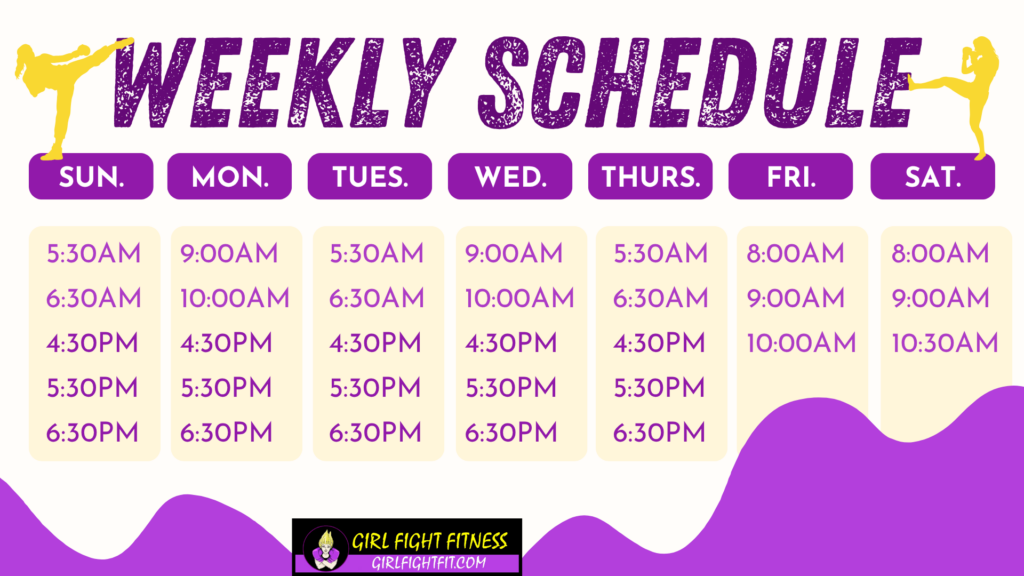 WEEKLY SCHEDULE

| SUN. | MON. | TUES. | WED. | THURS. | FRI. | SAT. |
|---|---|---|---|---|---|---|
| 5:30AM | 9:00AM | 5:30AM | 9:00AM | 5:30AM | 8:00AM | 8:00AM |
| 6:30AM | 10:00AM | 6:30AM | 10:00AM | 6:30AM | 9:00AM | 9:00AM |
| 4:30PM | 4:30PM | 4:30PM | 4:30PM | 4:30PM | 10:00AM | 10:30AM |
| 5:30PM | 5:30PM | 5:30PM | 5:30PM | 5:30PM | | |
| 6:30PM | 6:30PM | 6:30PM | 6:30PM | 6:30PM | | |

GIRL FIGHT FITNESS
GIRLFIGHTFIT.COM